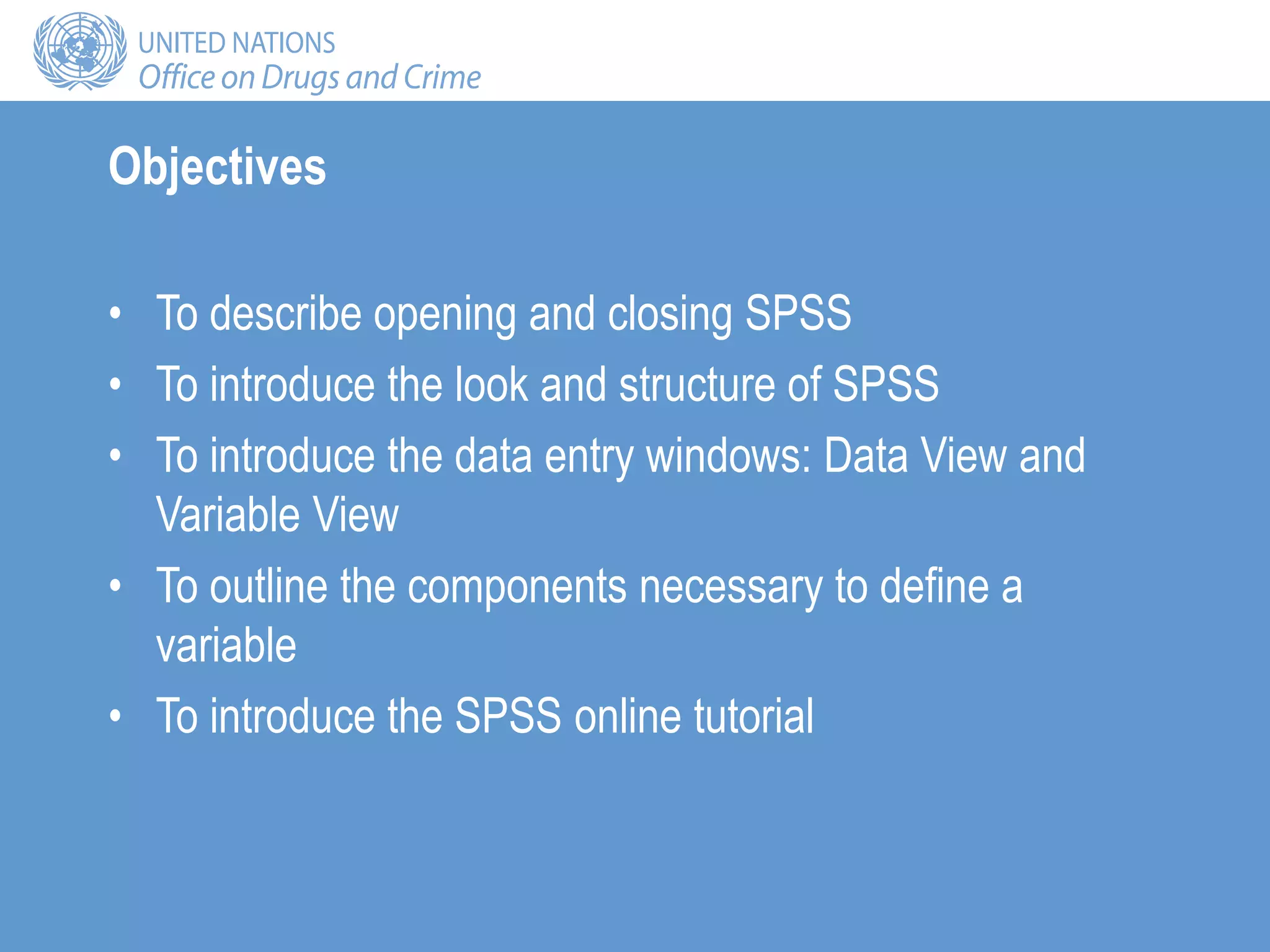 UNITED NATIONS
Office on Drugs and Crime

Objectives

• To describe opening and closing SPSS
• To introduce the look and structure of SPSS
• To introduce the data entry windows: Data View and Variable View
• To outline the components necessary to define a variable
• To introduce the SPSS online tutorial